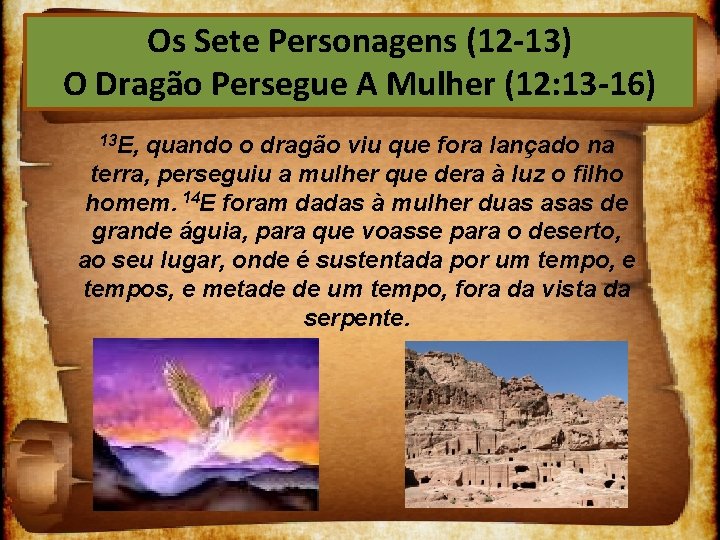 Os Sete Personagens (12-13)
O Dragão Persegue A Mulher (12:13-16)

$^{13}$E, quando o dragão viu que fora lançado na terra, perseguiu a mulher que dera à luz o filho homem. $^{14}$E foram dadas à mulher duas asas de grande águia, para que voasse para o deserto, ao seu lugar, onde é sustentada por um tempo, e tempos, e metade de um tempo, fora da vista da serpente.